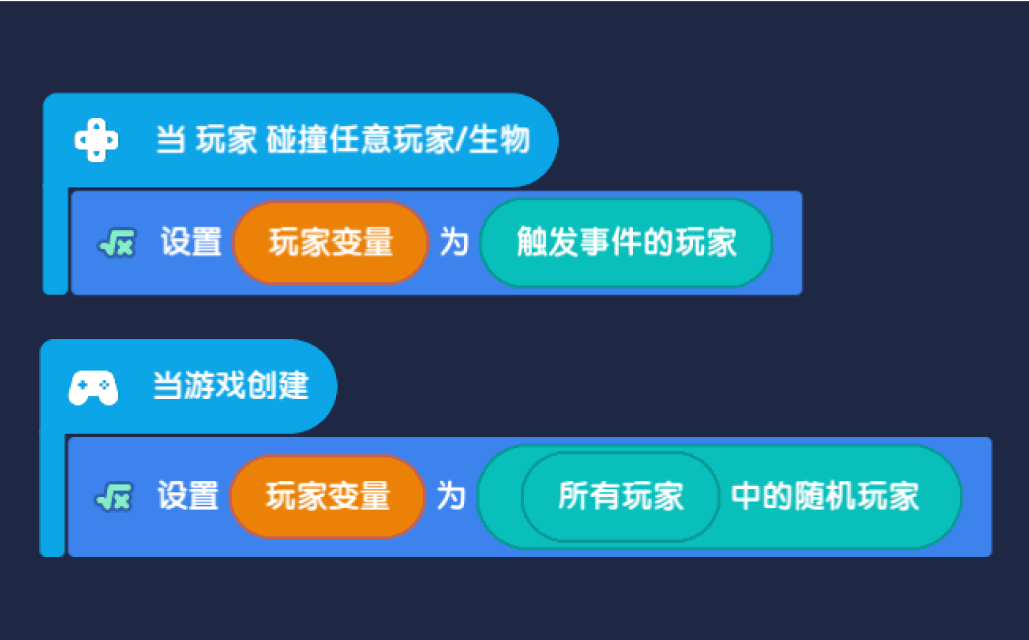 当 玩家 碰撞任意玩家/生物

设置 玩家变量 为 触发事件的玩家

当游戏创建

设置 玩家变量 为 所有玩家 中的随机玩家